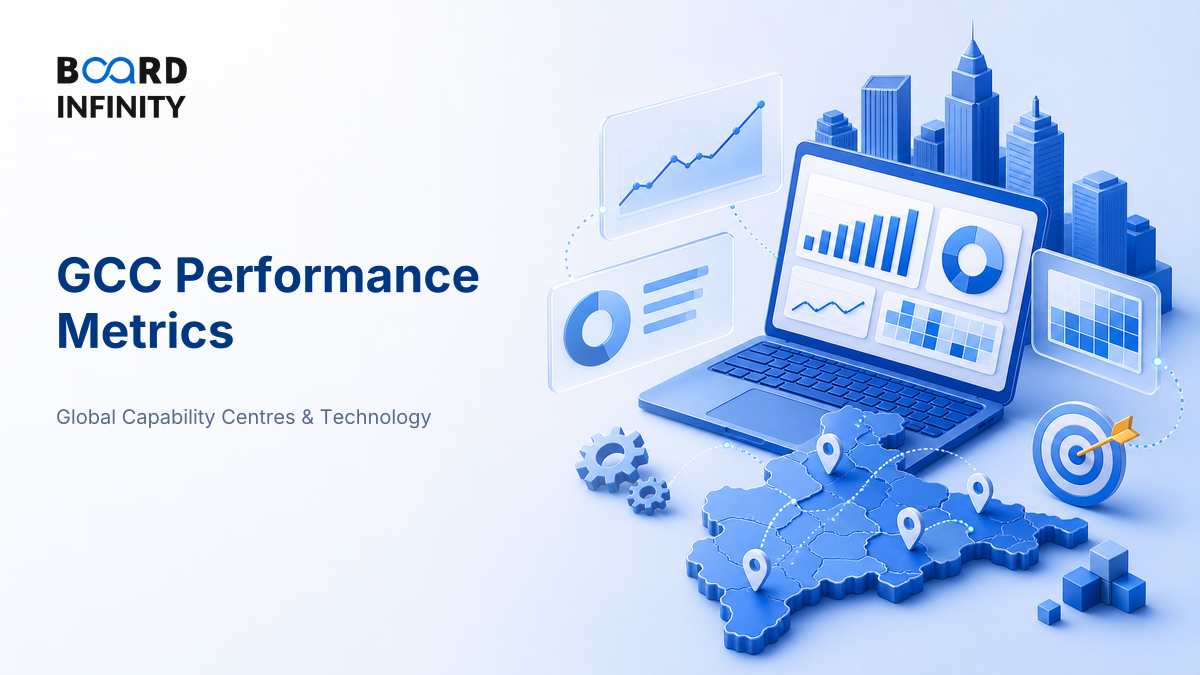 BOARD INFINITY

GCC Performance Metrics

Global Capability Centres & Technology